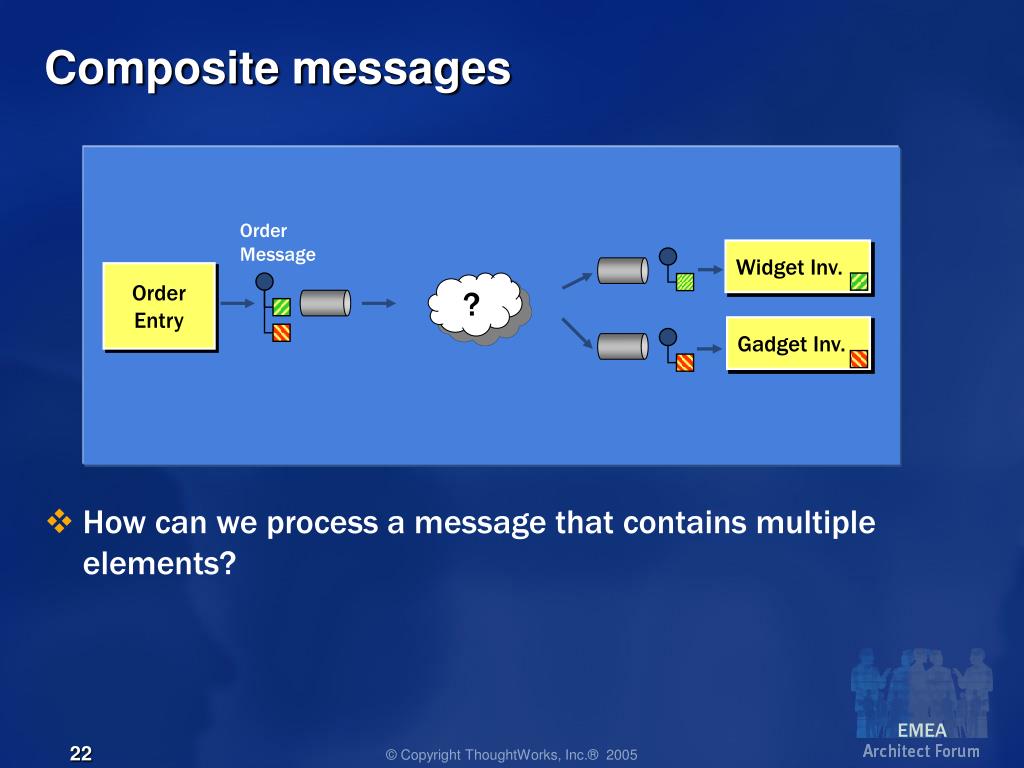 Composite messages

Order Message

Order Entry

?

Widget Inv.

Gadget Inv.

❖ How can we process a message that contains multiple elements?

22

© Copyright ThoughtWorks, Inc.® 2005

EMEA
Architect Forum